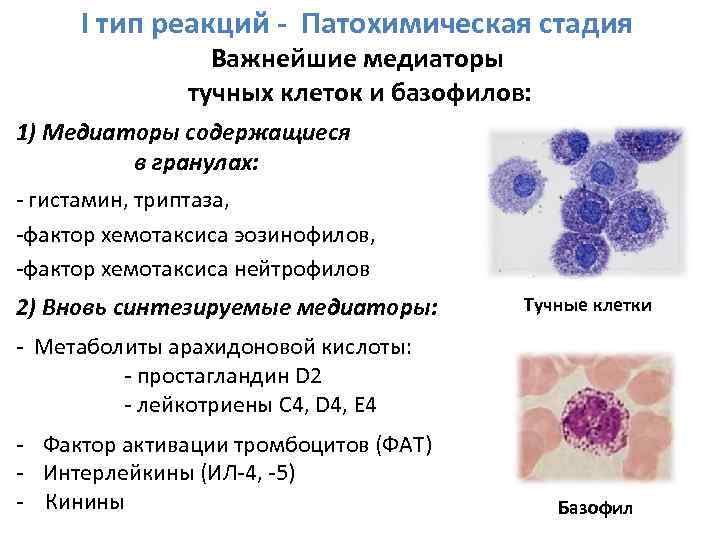 I тип реакций - Патохимическая стадия

Важнейшие медиаторы тучных клеток и базофилов:

1) Медиаторы содержащиеся в гранулах:

- гистамин, триптаза,

-фактор хемотаксиса эозинофилов,

-фактор хемотаксиса нейтрофилов

2) Вновь синтезируемые медиаторы:

- Метаболиты арахидоновой кислоты:
- простагландин D2
- лейкотриены C4, D4, E4

- Фактор активации тромбоцитов (ФАТ)
- Интерлейкины (ИЛ-4, -5)
- Кинины

Тучные клетки

Базофил